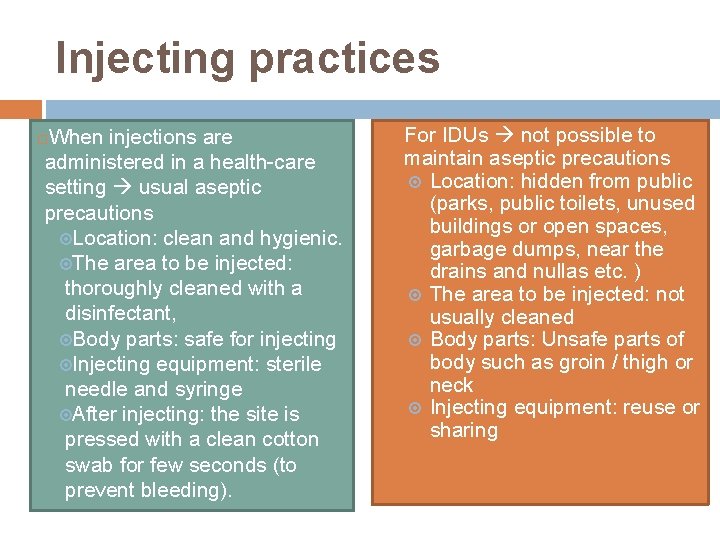 Injecting practices

When injections are administered in a health-care setting → usual aseptic precautions
Location: clean and hygienic.
The area to be injected: thoroughly cleaned with a disinfectant,
Body parts: safe for injecting
Injecting equipment: sterile needle and syringe
After injecting: the site is pressed with a clean cotton swab for few seconds (to prevent bleeding).

For IDUs → not possible to maintain aseptic precautions
Location: hidden from public (parks, public toilets, unused buildings or open spaces, garbage dumps, near the drains and nullas etc. )
The area to be injected: not usually cleaned
Body parts: Unsafe parts of body such as groin / thigh or neck
Injecting equipment: reuse or sharing